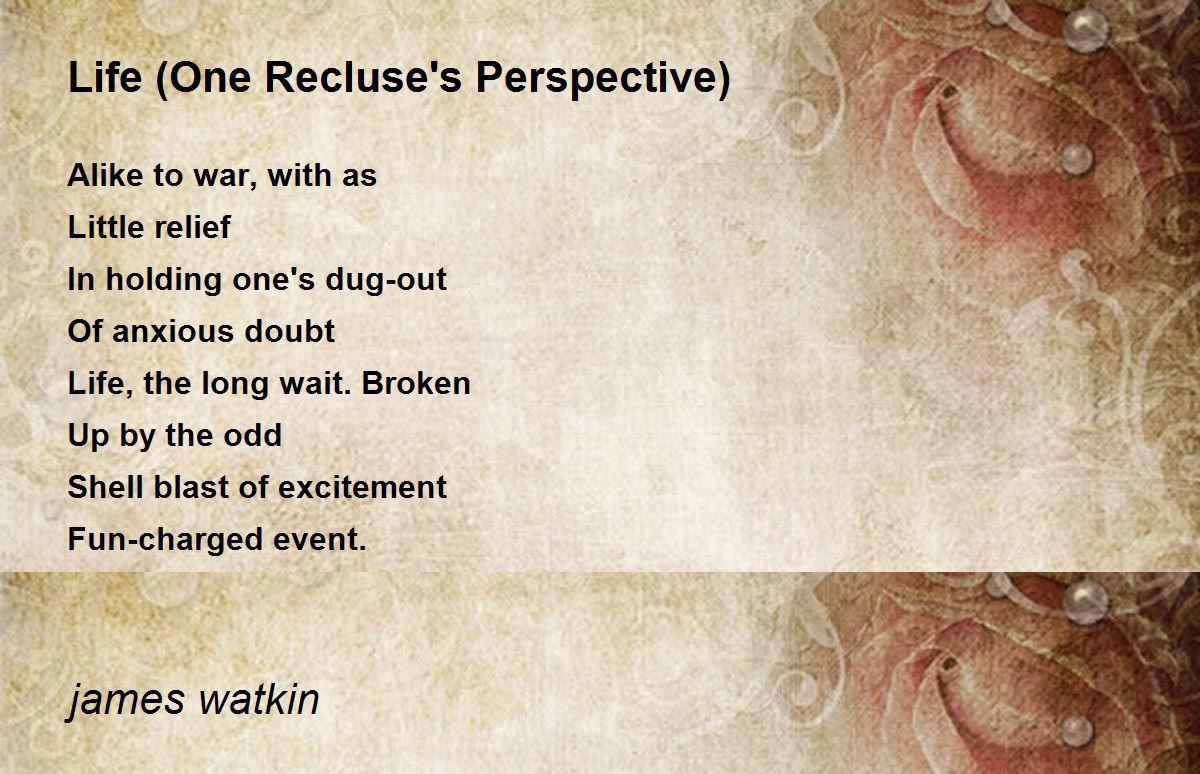 Life (One Recluse's Perspective)

Alike to war, with as
Little relief
In holding one's dug-out
Of anxious doubt
Life, the long wait. Broken
Up by the odd
Shell blast of excitement
Fun-charged event.

james watkin